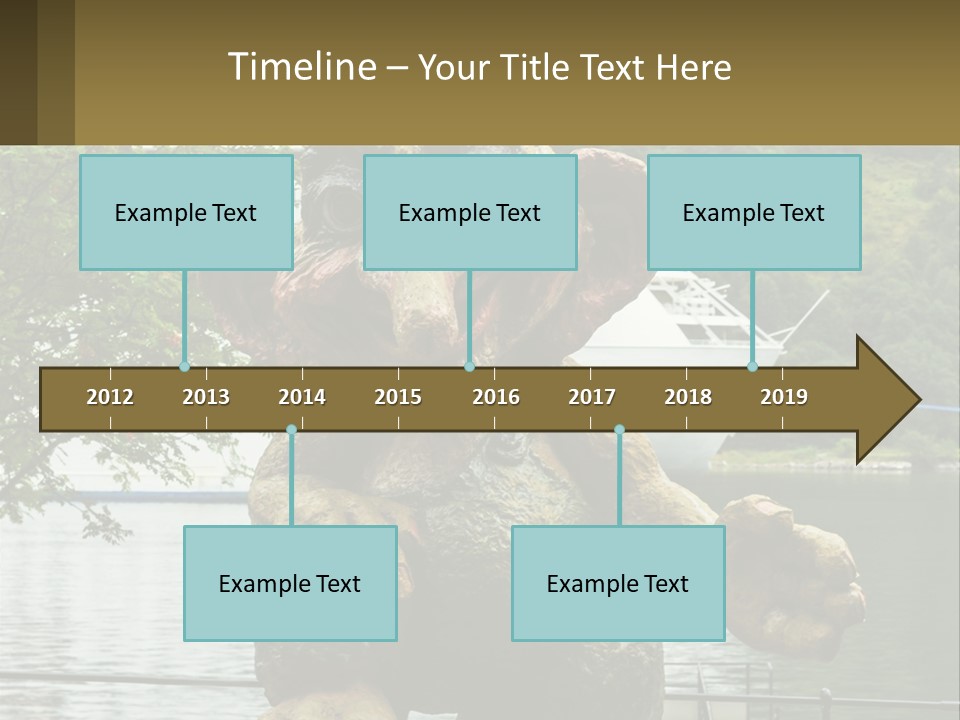 Timeline – Your Title Text Here

Example Text

Example Text

Example Text

2012 2013 2014 2015 2016 2017 2018 2019

Example Text

Example Text